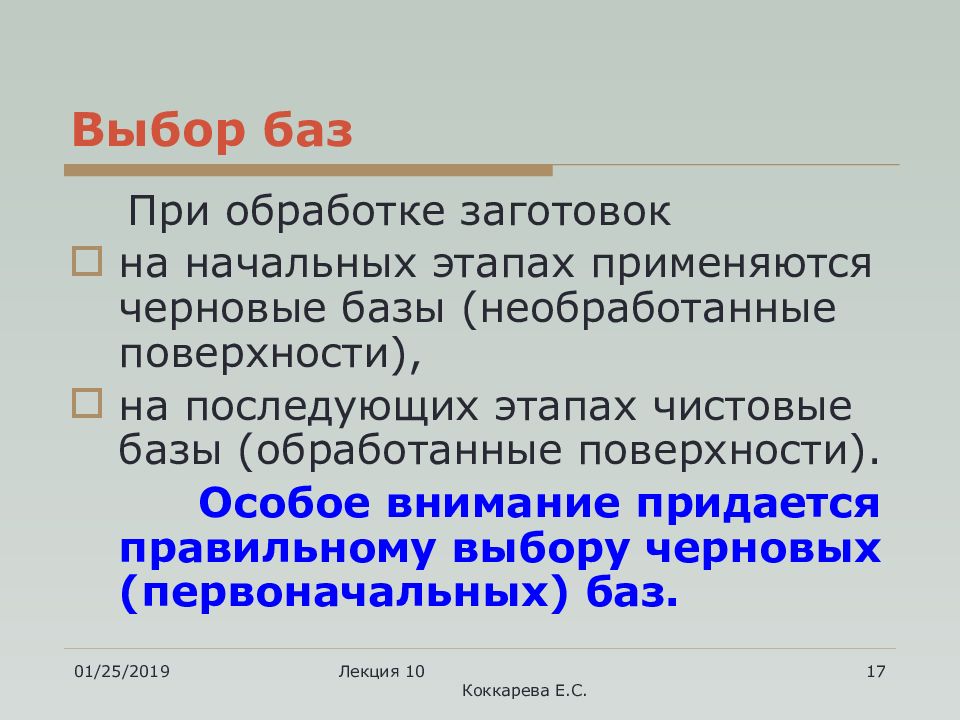 Выбор баз

При обработке заготовок

на начальных этапах применяются черновые базы (необработанные поверхности),

на последующих этапах чистовые базы (обработанные поверхности).

Особое внимание придается правильному выбору черновых (первоначальных) баз.

01/25/2019

Лекция 10
Коккарева Е.С.

17